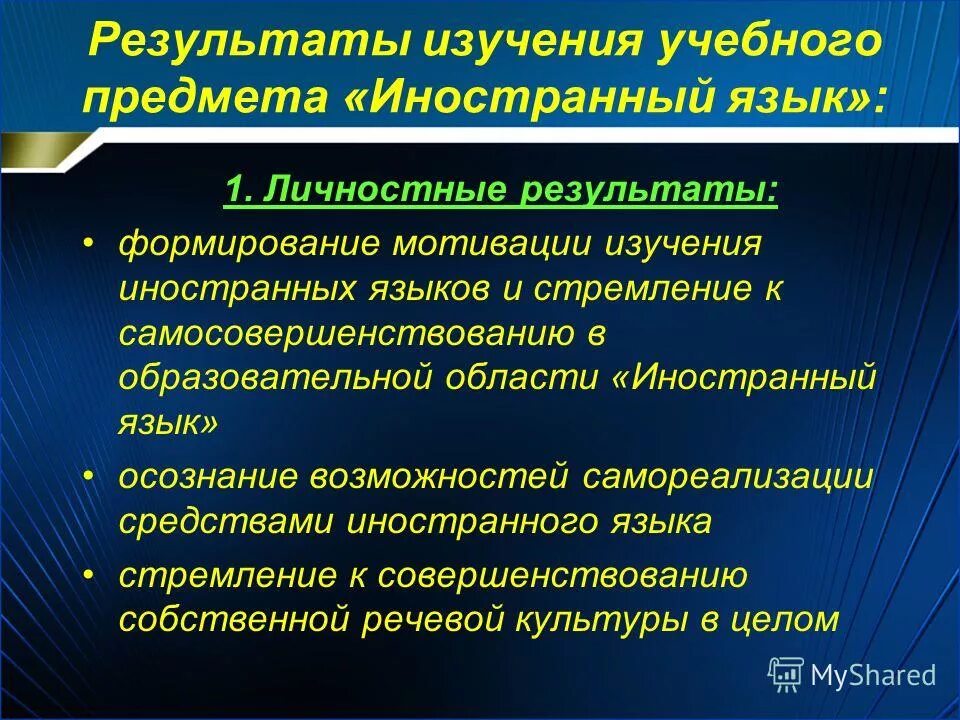 Результаты изучения учебного предмета «Иностранный язык»:

1. Личностные результаты:

• формирование мотивации изучения иностранных языков и стремление к самосовершенствованию в образовательной области «Иностранный язык»

• осознание возможностей самореализации средствами иностранного языка

• стремление к совершенствованию собственной речевой культуры в целом

MyShared